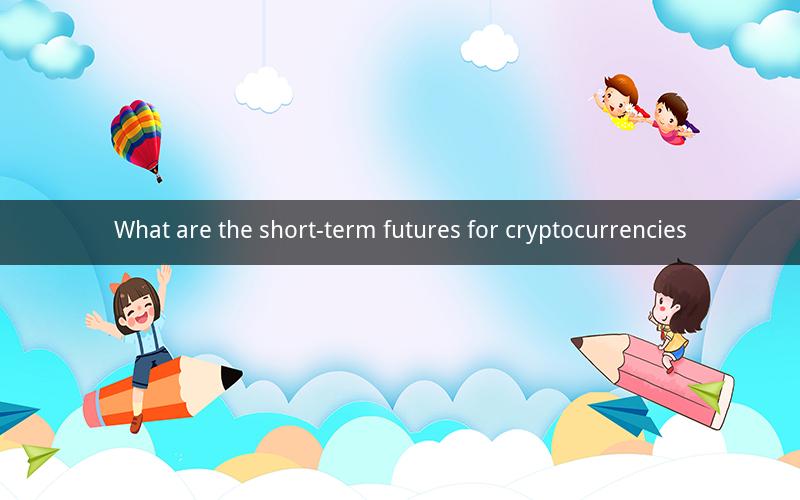 What are the short-term futures for cryptocurrencies